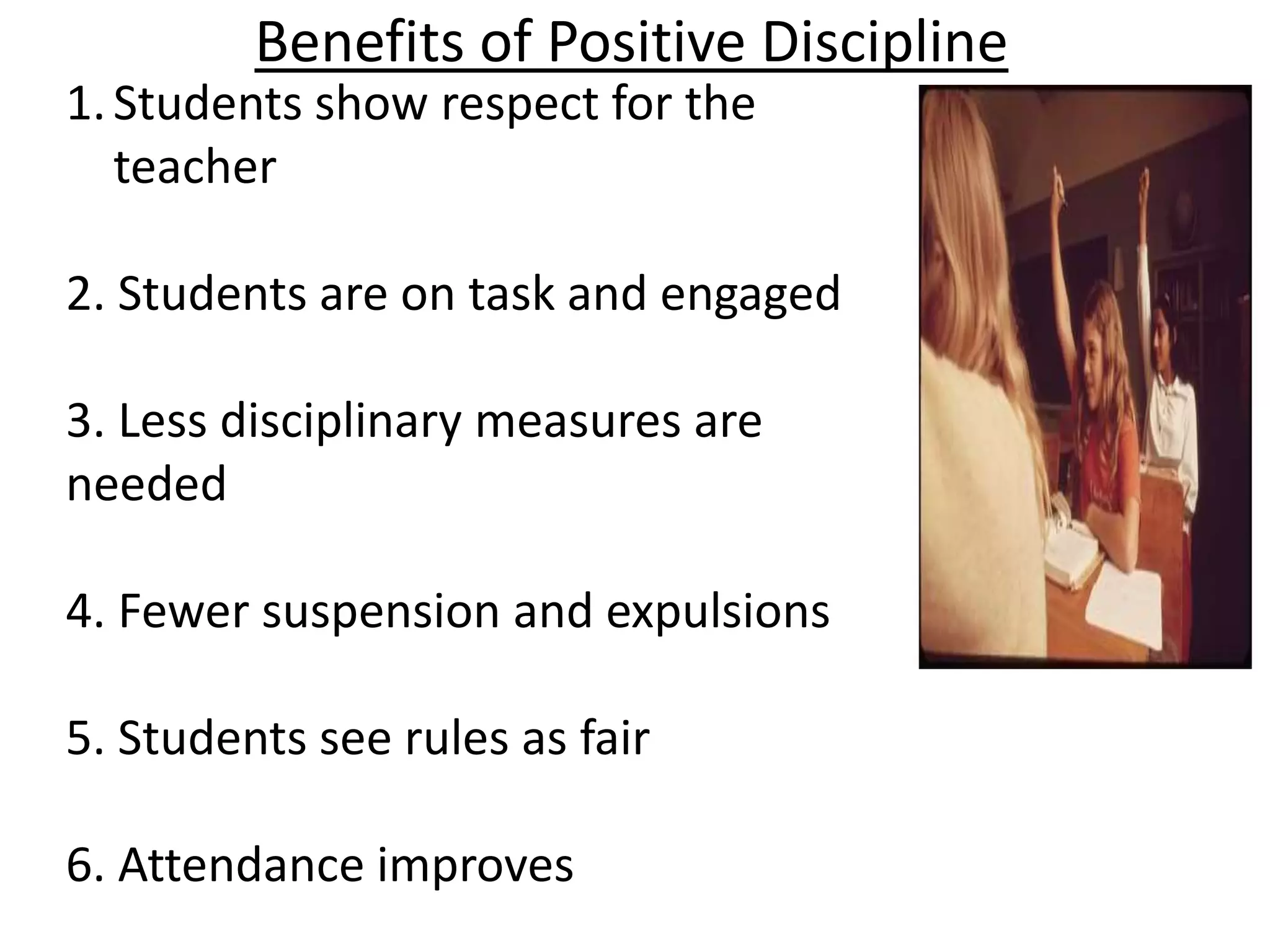 Benefits of Positive Discipline

1. Students show respect for the teacher

2. Students are on task and engaged

3. Less disciplinary measures are needed

4. Fewer suspension and expulsions

5. Students see rules as fair

6. Attendance improves